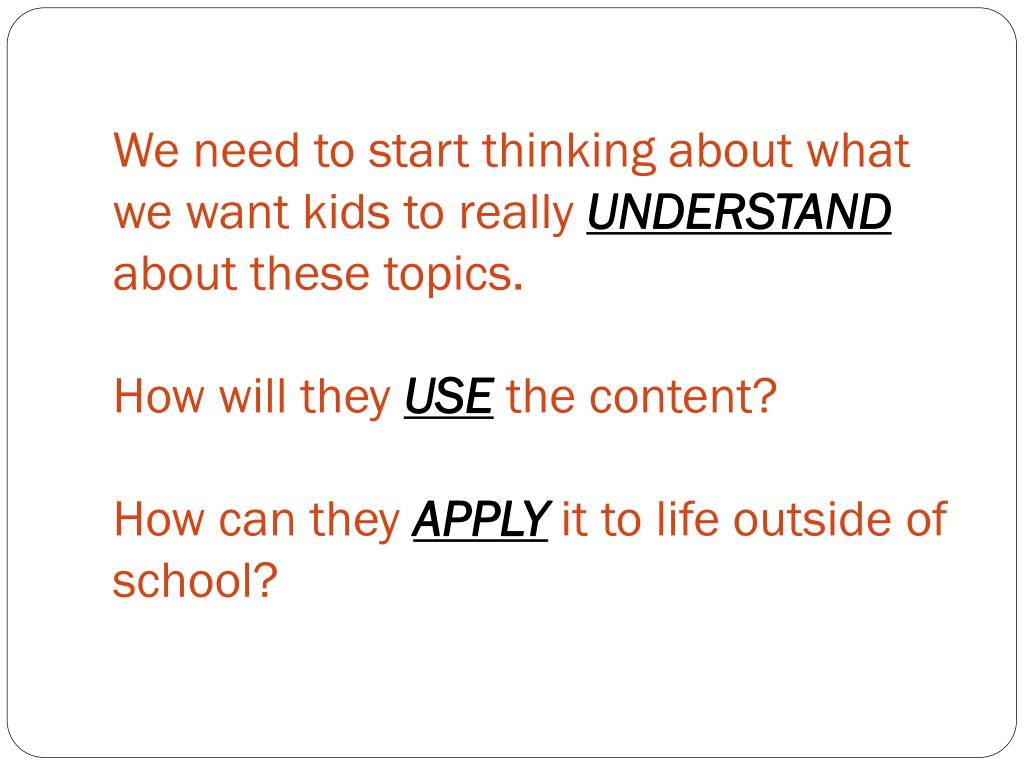 We need to start thinking about what we want kids to really UNDERSTAND about these topics.

How will they USE the content?

How can they APPLY it to life outside of school?